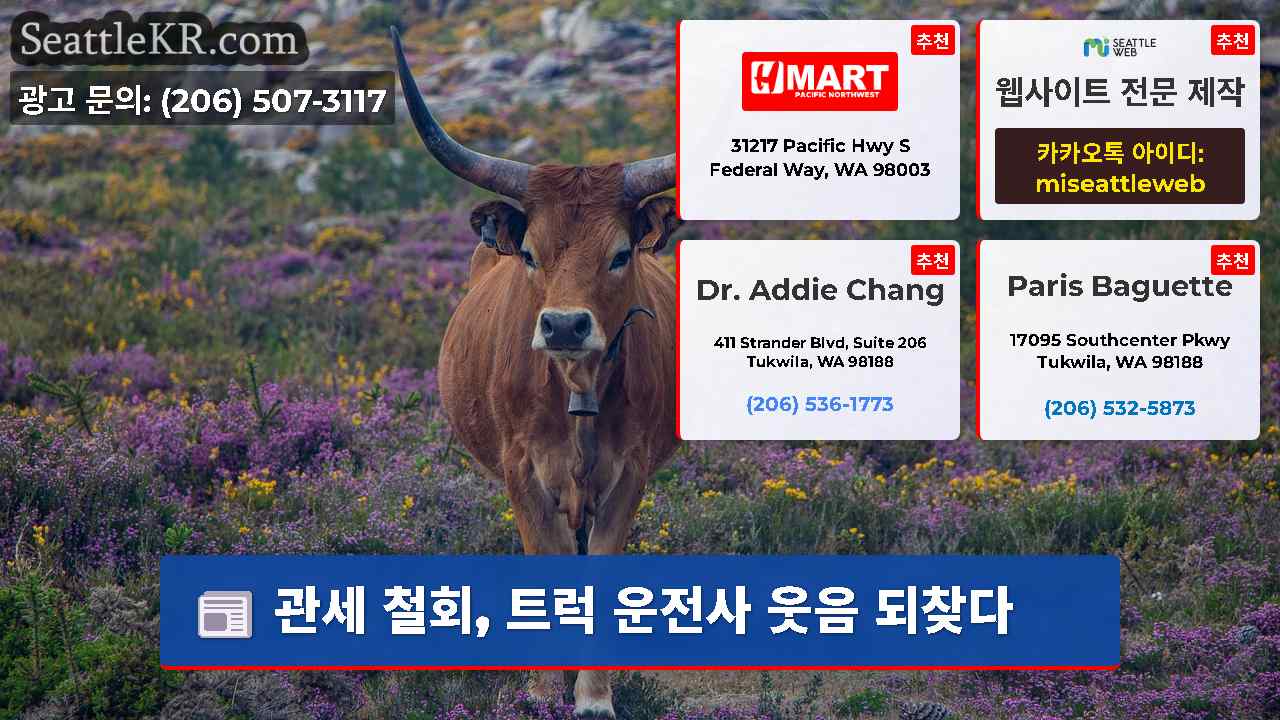 SeattleKR.com

광고 문의: (206) 507-3117

추천

H MART
PACIFIC NORTHWEST

31217 Pacific Hwy S
Federal Way, WA 98003

추천

SEATTLE WEB

웹사이트 전문 제작

카카오톡 아이디:
miseattleweb

추천

Dr. Addie Chang

411 Strander Blvd, Suite 206
Tukwila, WA 98188

(206) 536-1773

추천

Paris Baguette

17095 Southcenter Pkwy
Tukwila, WA 98188

(206) 532-5873

관세 철회, 트럭 운전사 웃음 되찾다